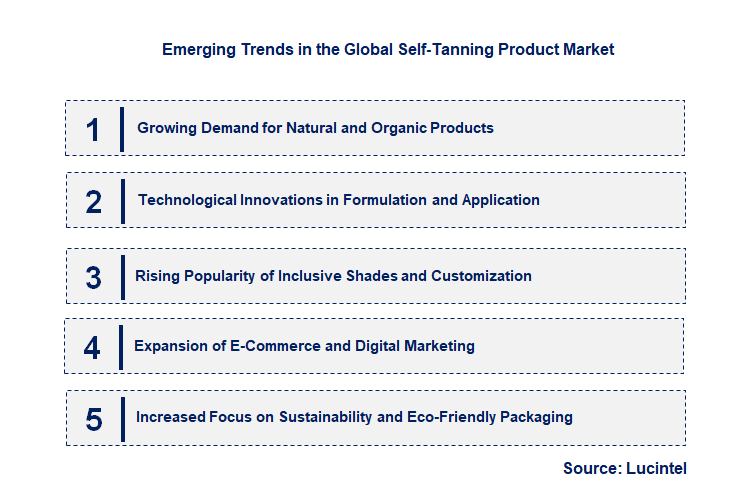 Emerging Trends in the Global Self-Tanning Product Market

1 Growing Demand for Natural and Organic Products

2 Technological Innovations in Formulation and Application

3 Rising Popularity of Inclusive Shades and Customization

4 Expansion of E-Commerce and Digital Marketing

5 Increased Focus on Sustainability and Eco-Friendly Packaging

Source: Lucintel